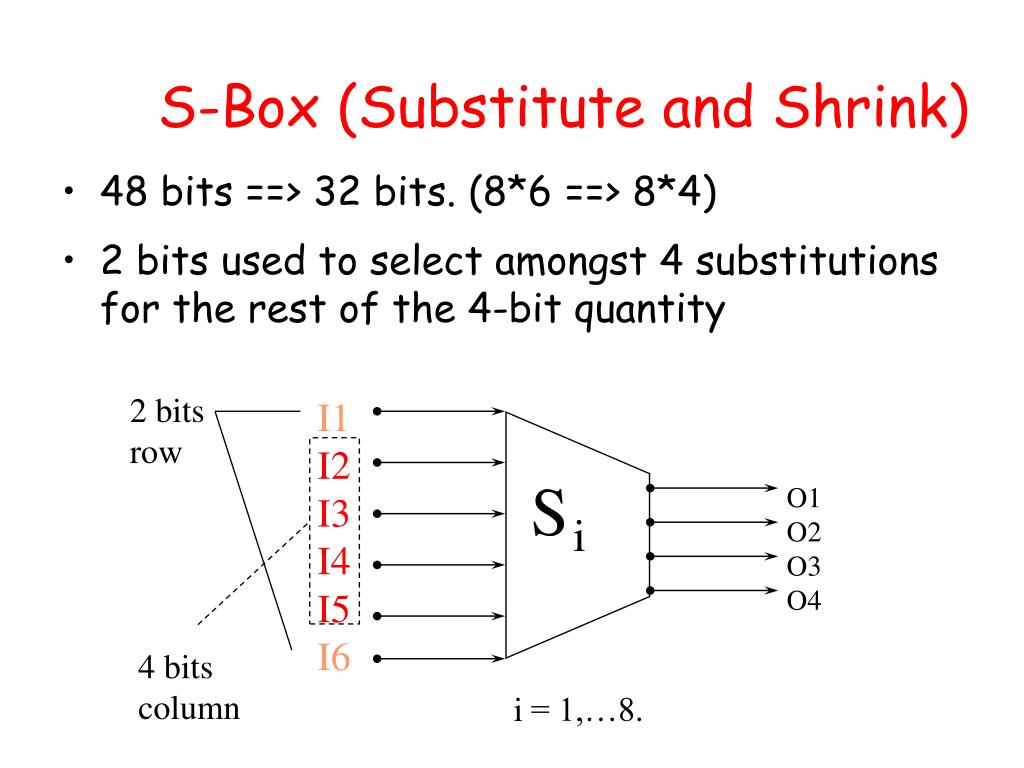 S-Box (Substitute and Shrink)

• 48 bits ==> 32 bits. (8*6 ==> 8*4)

• 2 bits used to select amongst 4 substitutions for the rest of the 4-bit quantity

2 bits row

I1
I2
I3
I4
I5
I6

4 bits column

$S_i$

O1
O2
O3
O4

i = 1,…8.